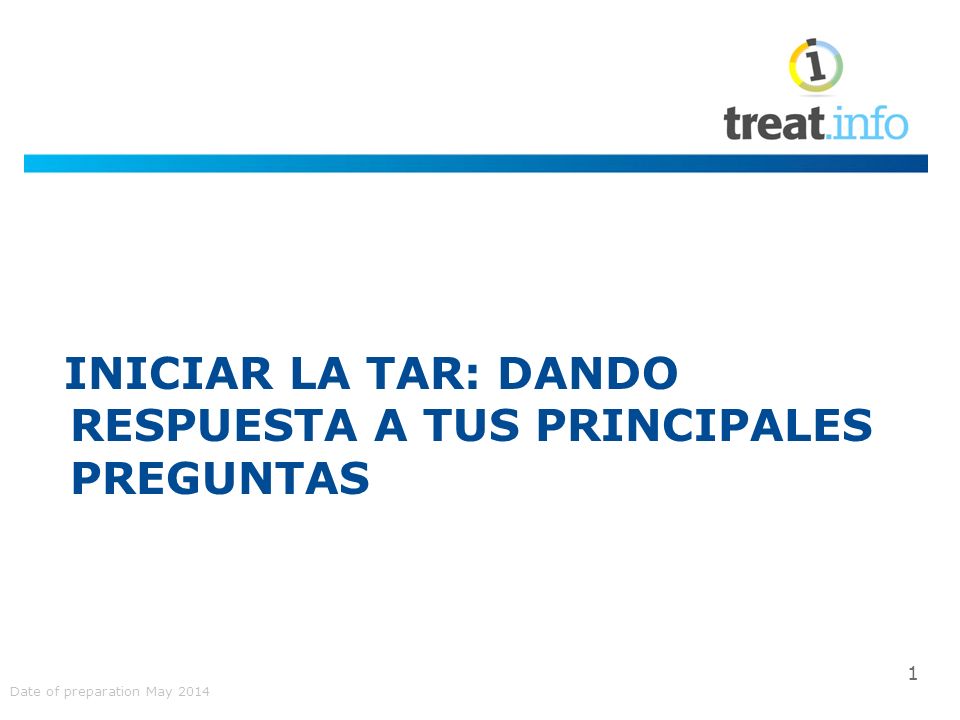 i
treat.info

INICIAR LA TAR: DANDO RESPUESTA A TUS PRINCIPALES PREGUNTAS

1

Date of preparation May 2014